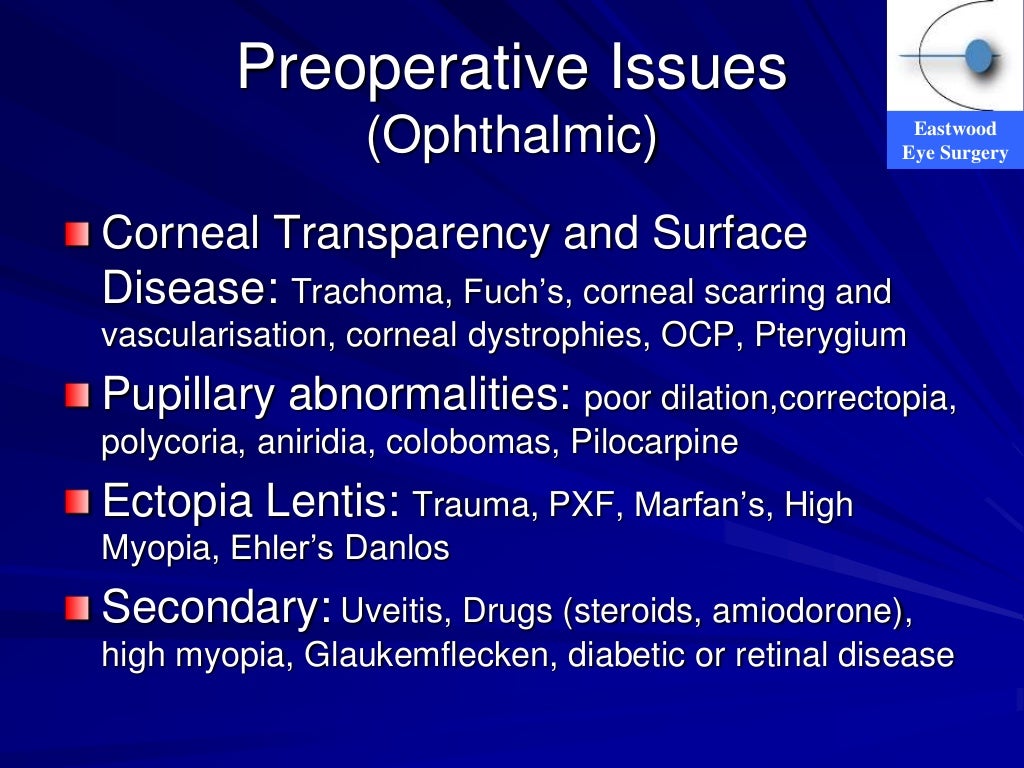 Preoperative Issues
(Ophthalmic)

Eastwood
Eye Surgery

Corneal Transparency and Surface Disease: Trachoma, Fuch's, corneal scarring and vascularisation, corneal dystrophies, OCP, Pterygium

Pupillary abnormalities: poor dilation,correctopia, polycoria, aniridia, colobomas, Pilocarpine

Ectopia Lentis: Trauma, PXF, Marfan's, High Myopia, Ehler's Danlos

Secondary: Uveitis, Drugs (steroids, amiodorone), high myopia, Glaukemflecken, diabetic or retinal disease